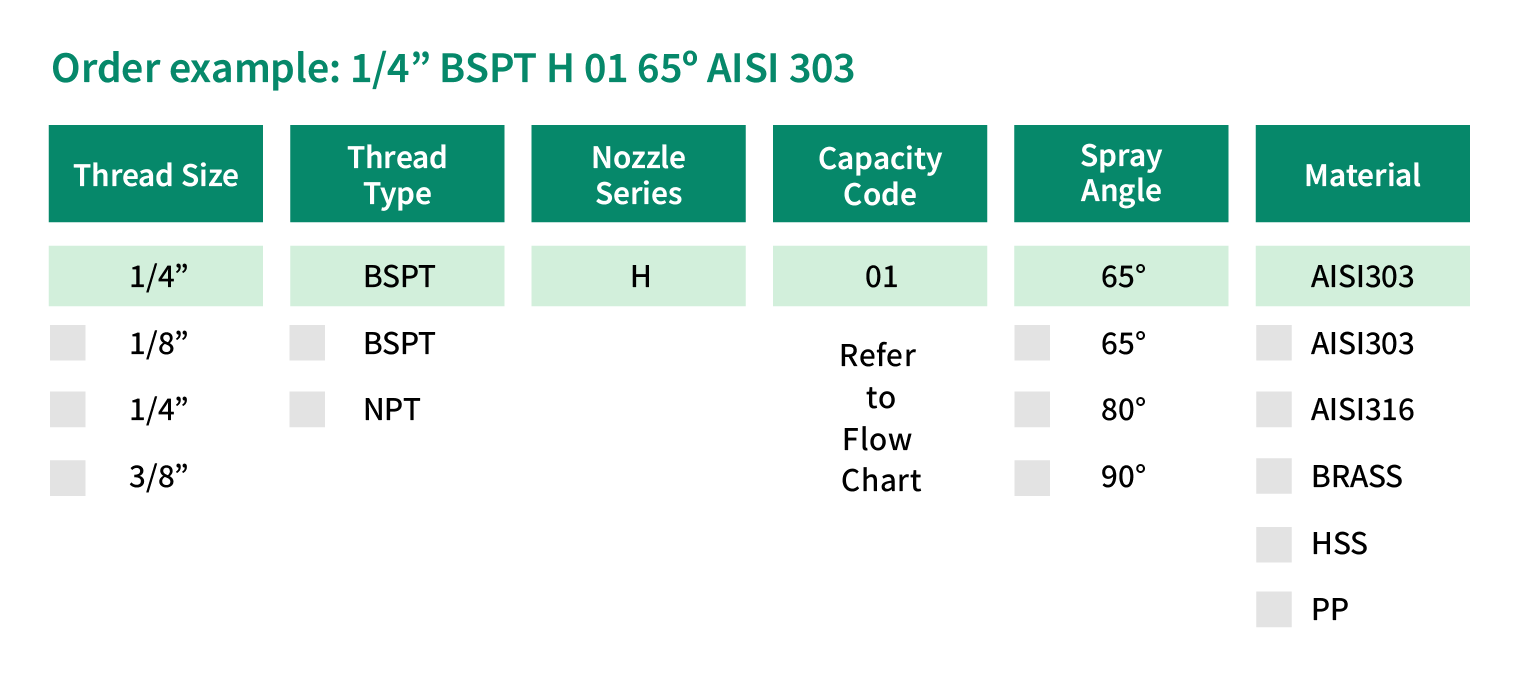 Order example: 1/4” BSPT H 01 65º AISI 303

| Thread Size | Thread Type | Nozzle Series | Capacity Code | Spray Angle | Material |
|---|---|---|---|---|---|
| 1/4” | BSPT | H | 01 | 65° | AISI303 |
| 1/8” | BSPT | | Refer to Flow Chart | 65° | AISI303 |
| 1/4” | NPT | | | 80° | AISI316 |
| 3/8” | | | | 90° | BRASS |
| | | | | | HSS |
| | | | | | PP |